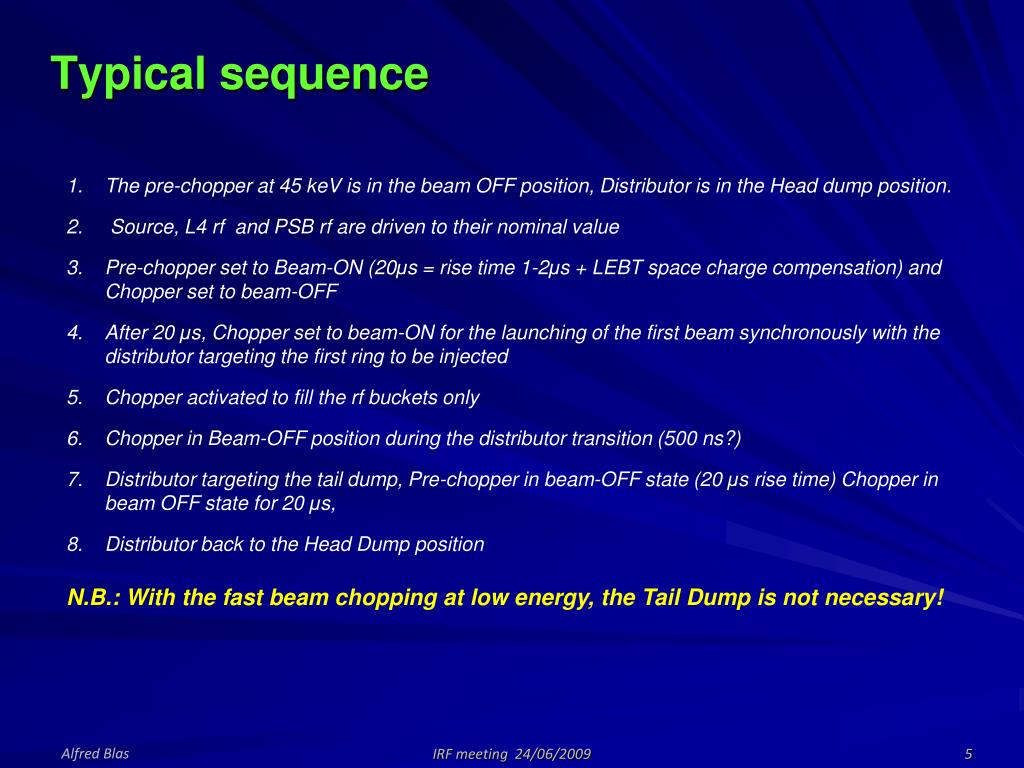 Typical sequence

1. The pre-chopper at 45 keV is in the beam OFF position, Distributor is in the Head dump position.

2. Source, L4 rf and PSB rf are driven to their nominal value

3. Pre-chopper set to Beam-ON (20μs = rise time 1-2μs + LEBT space charge compensation) and Chopper set to beam-OFF

4. After 20 μs, Chopper set to beam-ON for the launching of the first beam synchronously with the distributor targeting the first ring to be injected

5. Chopper activated to fill the rf buckets only

6. Chopper in Beam-OFF position during the distributor transition (500 ns?)

7. Distributor targeting the tail dump, Pre-chopper in beam-OFF state (20 μs rise time) Chopper in beam OFF state for 20 μs,

8. Distributor back to the Head Dump position

N.B.: With the fast beam chopping at low energy, the Tail Dump is not necessary!

Alfred Blas

IRF meeting 24/06/2009

5